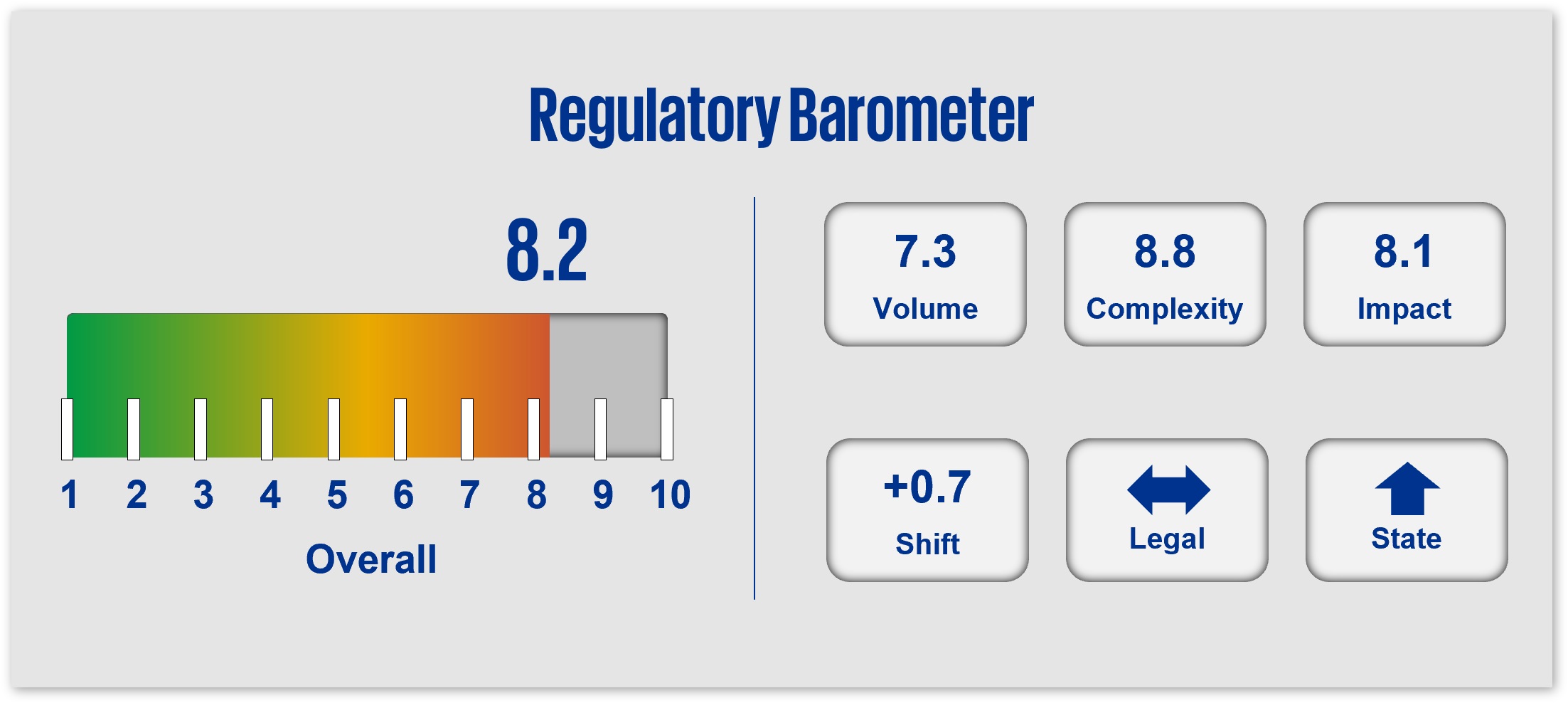 Regulatory Barometer

8.2

1 2 3 4 5 6 7 8 9 10

Overall

7.3
Volume

8.8
Complexity

8.1
Impact

+0.7
Shift

Legal

State